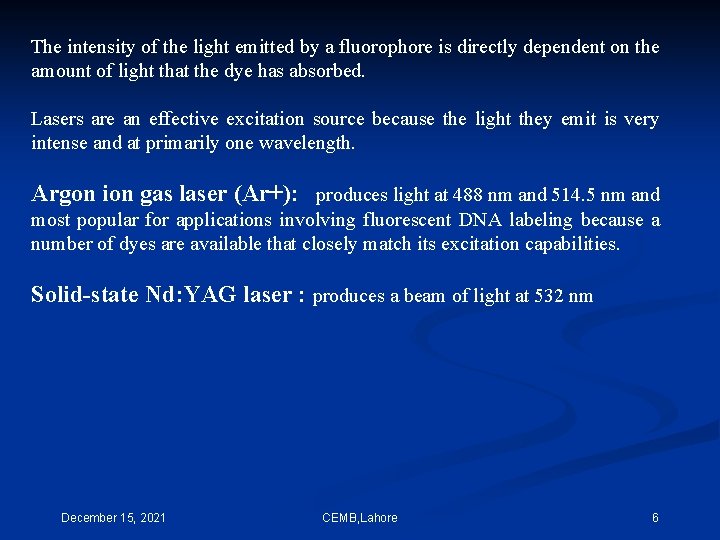 The intensity of the light emitted by a fluorophore is directly dependent on the amount of light that the dye has absorbed.

Lasers are an effective excitation source because the light they emit is very intense and at primarily one wavelength.

Argon ion gas laser (Ar+): produces light at 488 nm and 514.5 nm and most popular for applications involving fluorescent DNA labeling because a number of dyes are available that closely match its excitation capabilities.

Solid-state Nd:YAG laser : produces a beam of light at 532 nm

December 15, 2021

CEMB,Lahore

6